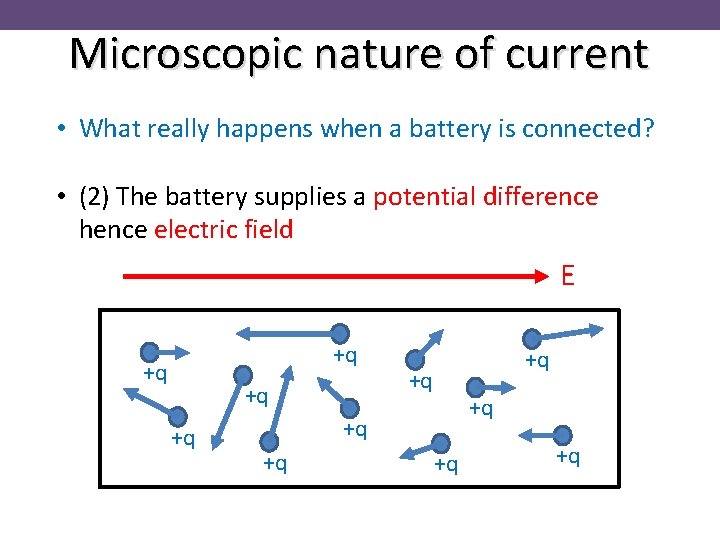 Microscopic nature of current

• What really happens when a battery is connected?

• (2) The battery supplies a potential difference hence electric field

E

+q
+q
+q
+q
+q
+q
+q
+q
+q
+q
+q
+q